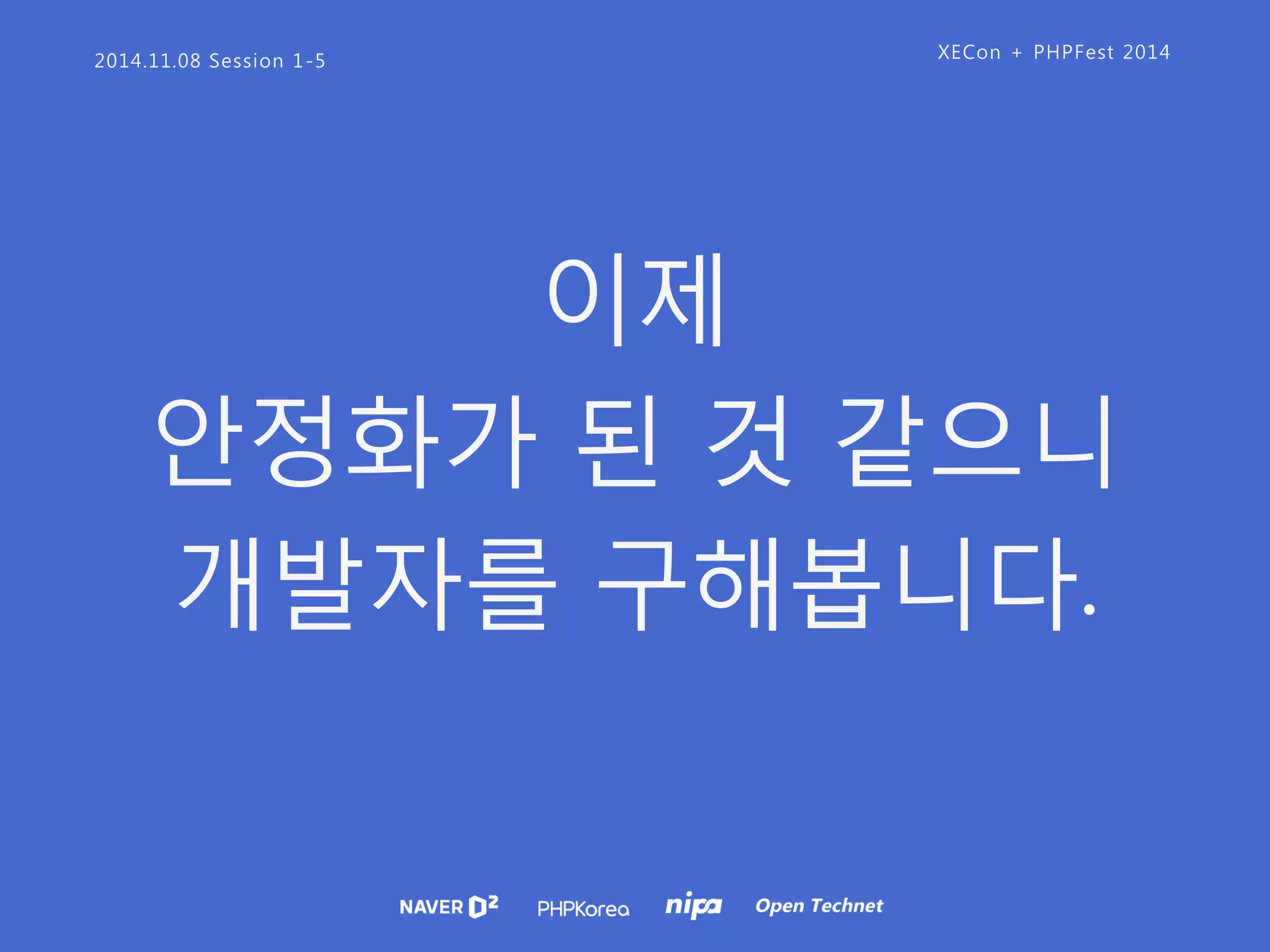 2014.11.08 Session 1-5

XECon + PHPFest 2014

이제
안정화가 된 것 같으니
개발자를 구해봅니다.

NAVER D2 PHPKorea nipa Open Technet